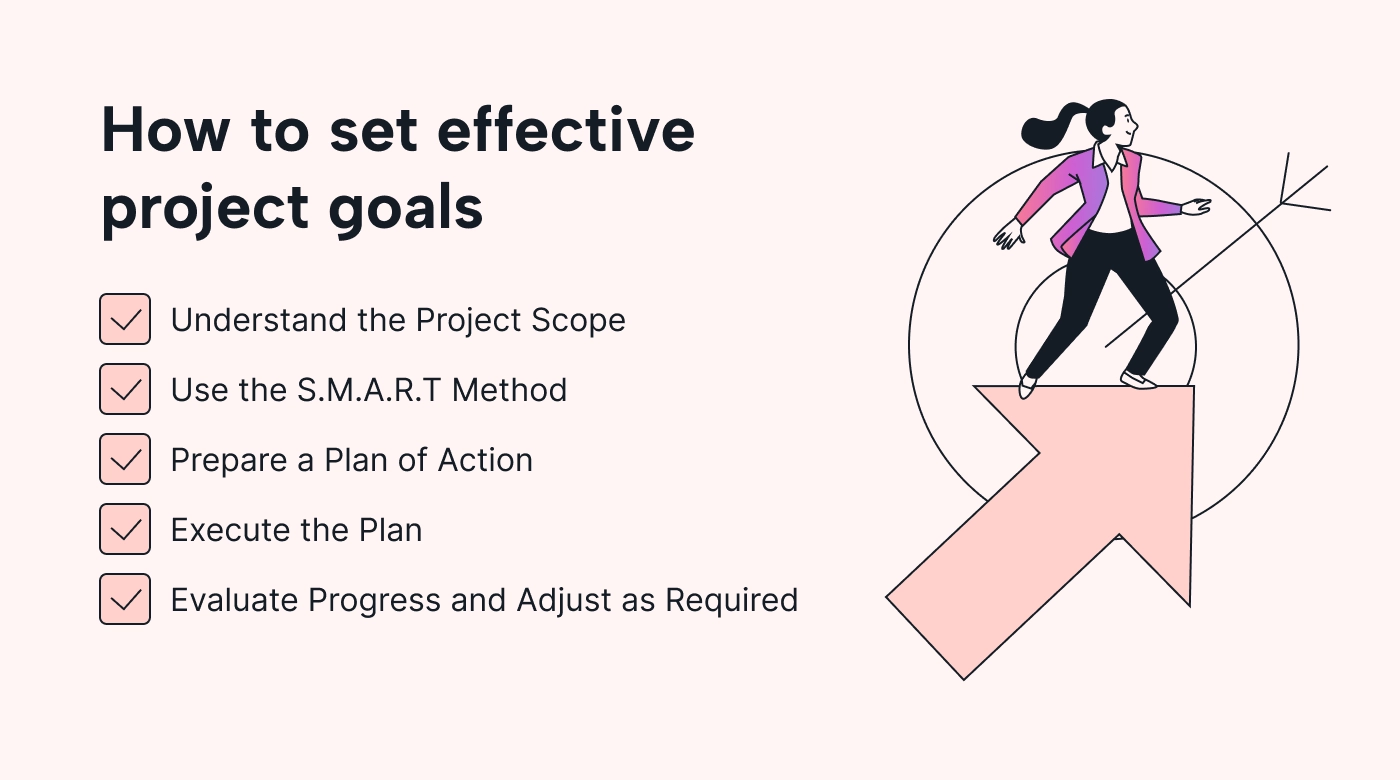 How to set effective project goals

Understand the Project Scope

Use the S.M.A.R.T Method

Prepare a Plan of Action

Execute the Plan

Evaluate Progress and Adjust as Required